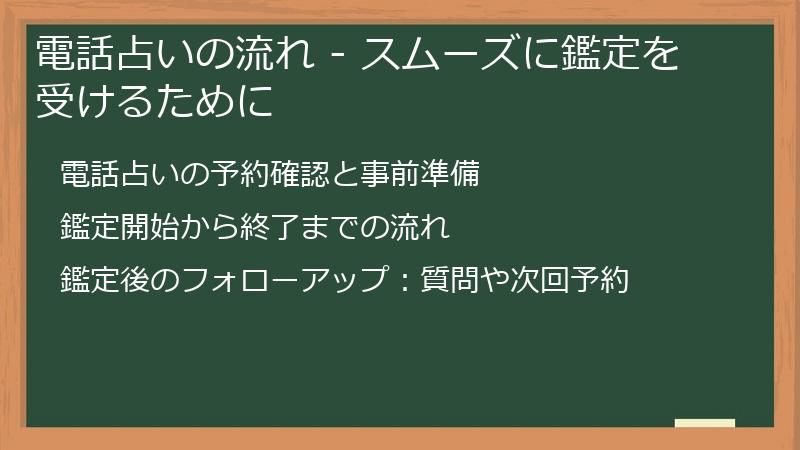 電話占いの流れ - スムーズに鑑定を受けるために

電話占いの予約確認と事前準備

鑑定開始から終了までの流れ

鑑定後のフォローアップ：質問や次回予約